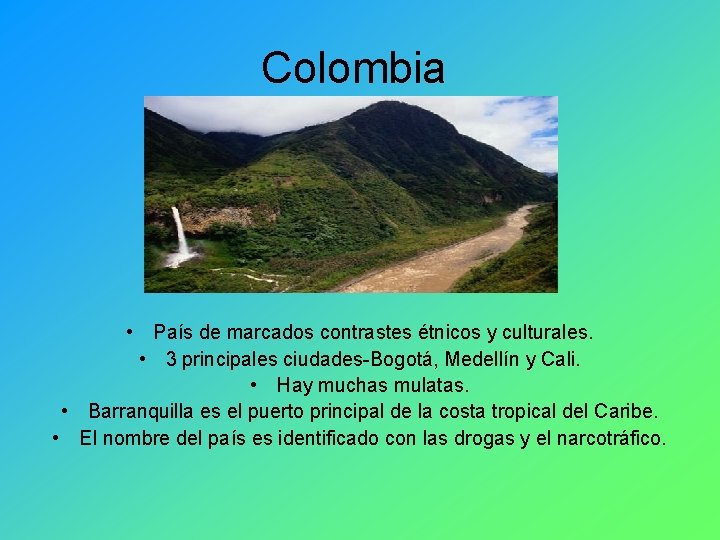 Colombia

• País de marcados contrastes étnicos y culturales.
• 3 principales ciudades-Bogotá, Medellín y Cali.
• Hay muchas mulatas.
• Barranquilla es el puerto principal de la costa tropical del Caribe.
• El nombre del país es identificado con las drogas y el narcotráfico.